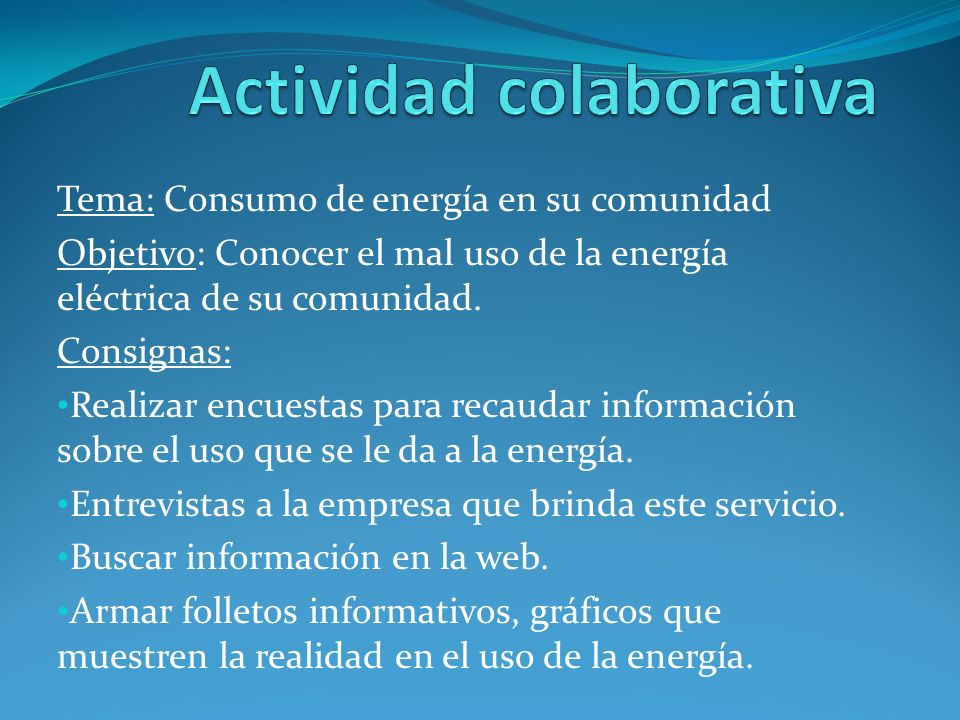 Actividad colaborativa

Tema: Consumo de energía en su comunidad

Objetivo: Conocer el mal uso de la energía eléctrica de su comunidad.

Consignas:

•Realizar encuestas para recaudar información sobre el uso que se le da a la energía.

•Entrevistas a la empresa que brinda este servicio.

•Buscar información en la web.

•Armar folletos informativos, gráficos que muestren la realidad en el uso de la energía.